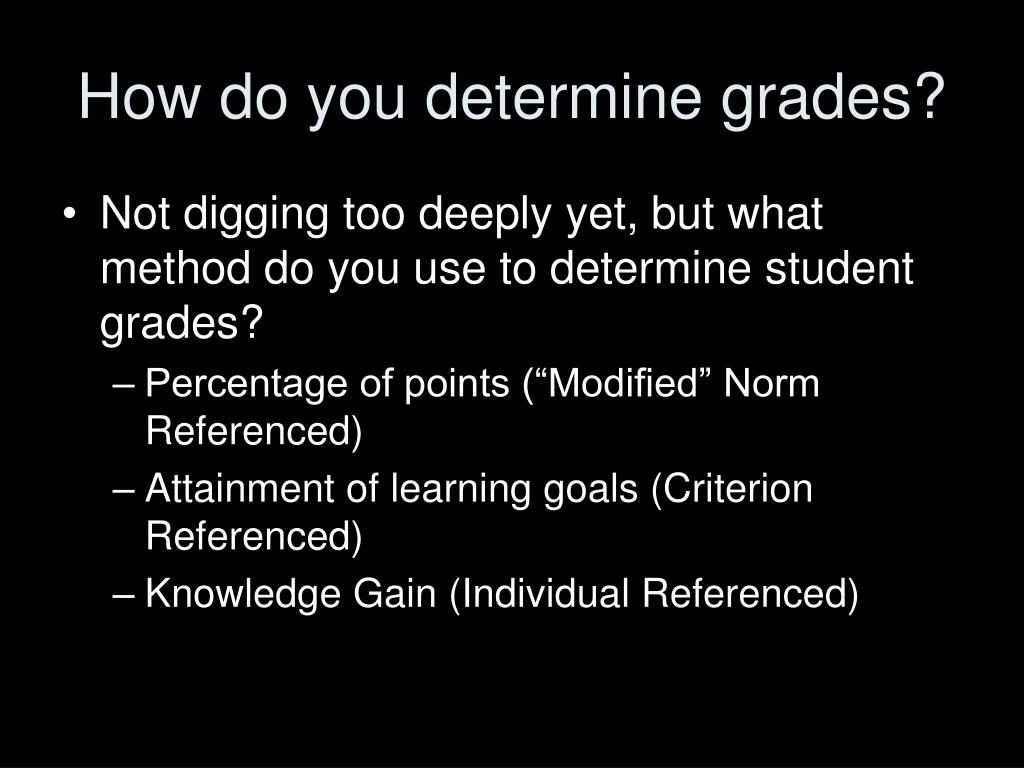 How do you determine grades?

• Not digging too deeply yet, but what method do you use to determine student grades?
– Percentage of points (“Modified” Norm Referenced)
– Attainment of learning goals (Criterion Referenced)
– Knowledge Gain (Individual Referenced)